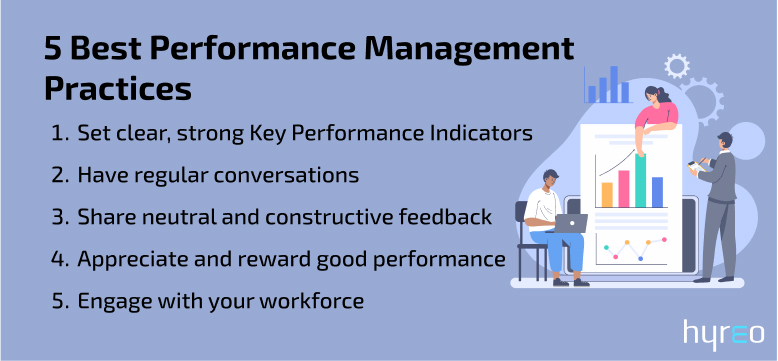 5 Best Performance Management Practices

1. Set clear, strong Key Performance Indicators
2. Have regular conversations
3. Share neutral and constructive feedback
4. Appreciate and reward good performance
5. Engage with your workforce

hyreo